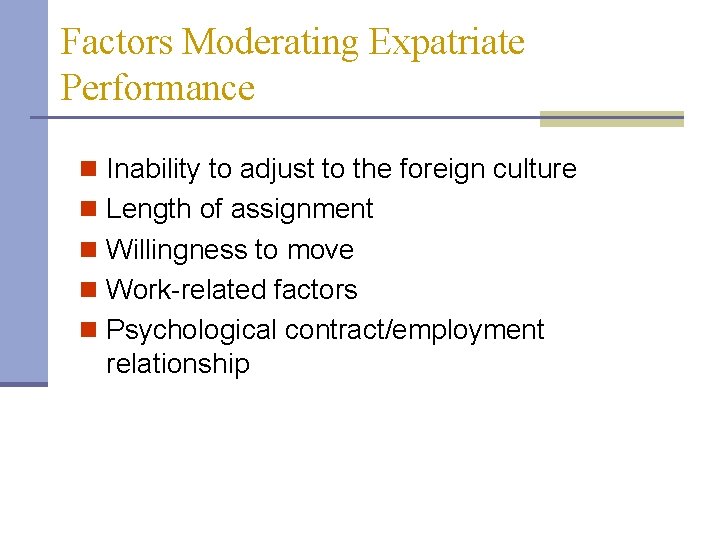 Factors Moderating Expatriate Performance

- Inability to adjust to the foreign culture
- Length of assignment
- Willingness to move
- Work-related factors
- Psychological contract/employment relationship